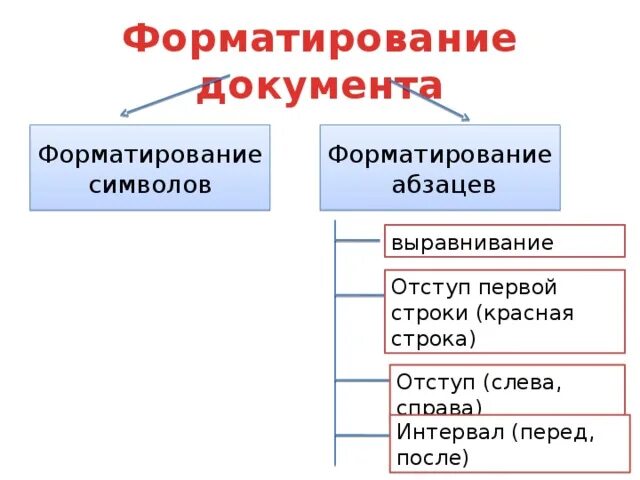 Форматирование документа

Форматирование символов

Форматирование абзацев

выравнивание

Отступ первой строки (красная строка)

Отступ (слева, справа)

Интервал (перед, после)